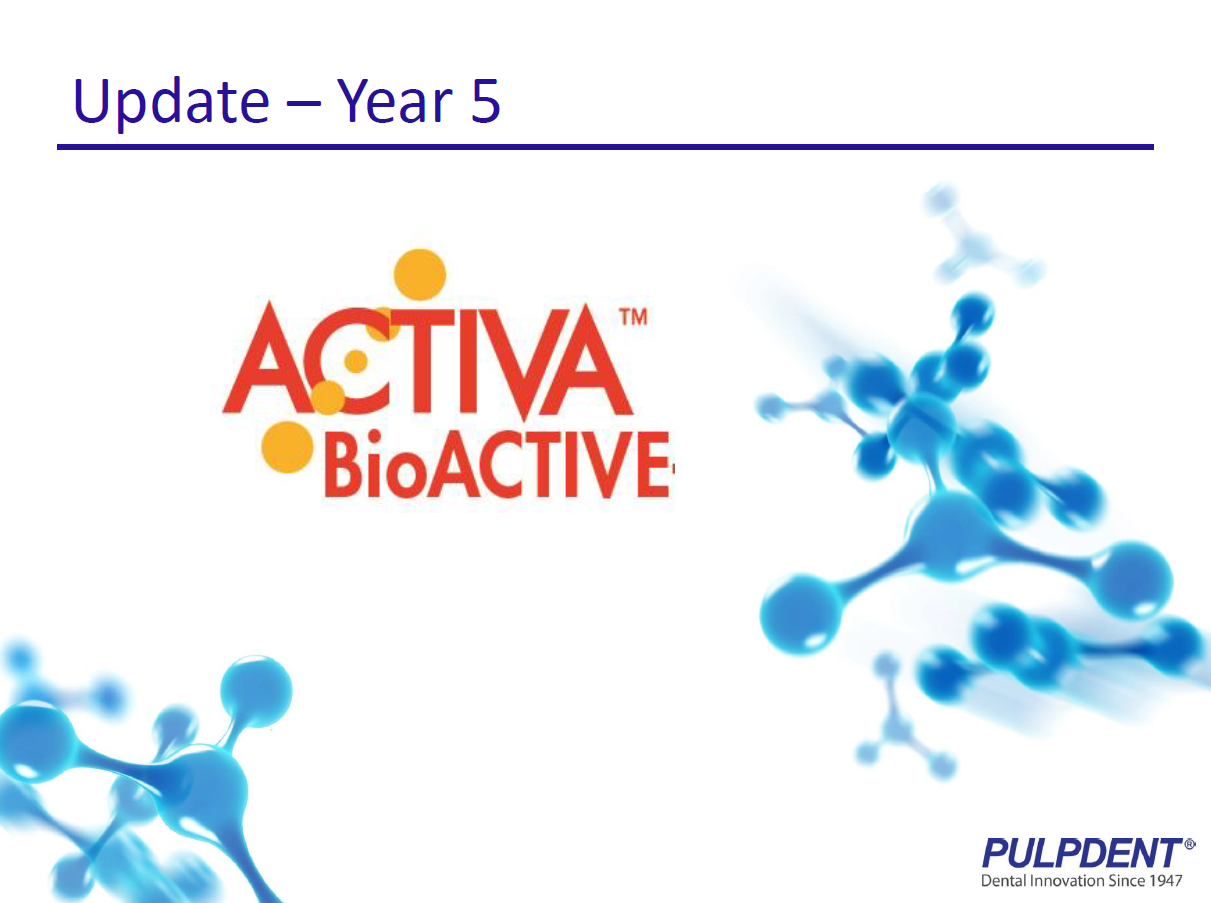 Update – Year 5

ACTIVA™
BioACTIVE

PULPDENT®
Dental Innovation Since 1947